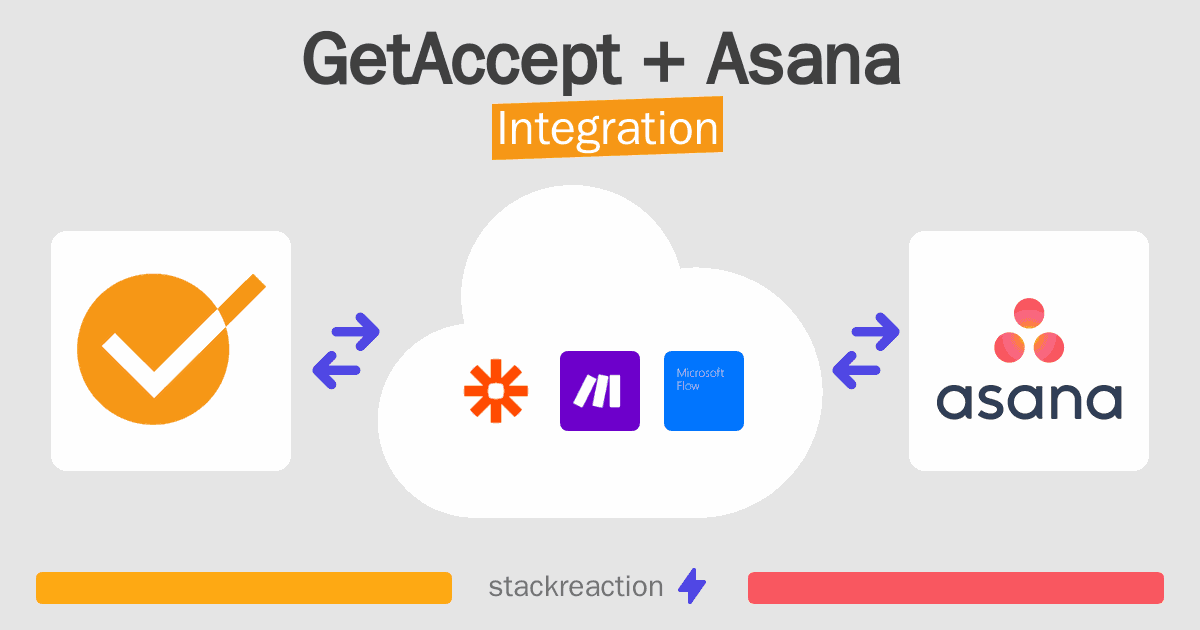 GetAccept + Asana
Integration

Microsoft Flow

asana

stackreaction